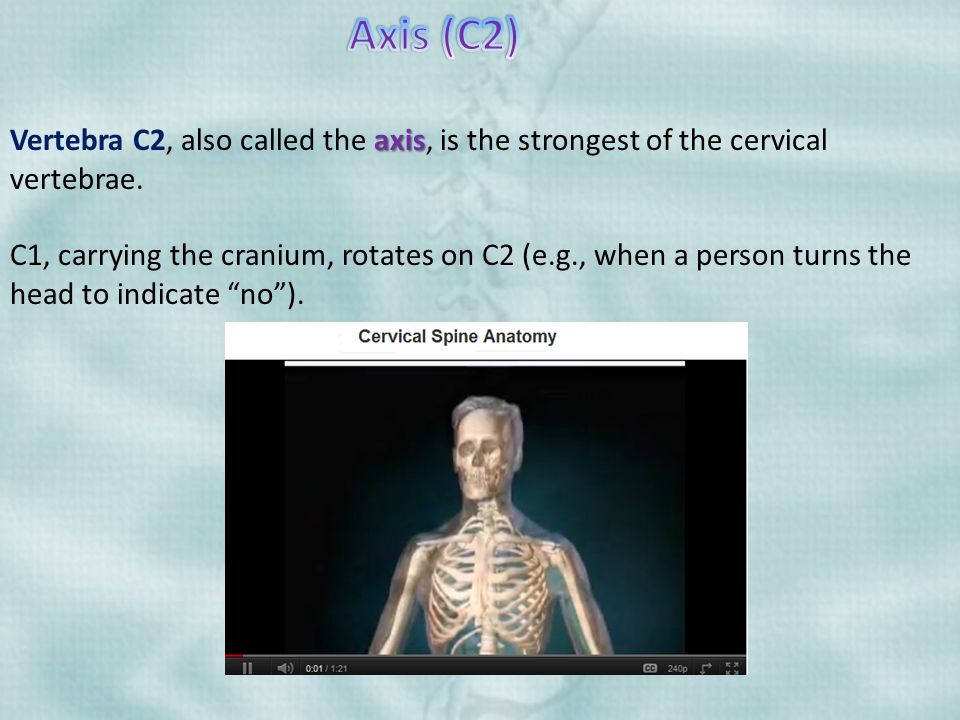 Axis (C2)

Vertebra C2, also called the axis, is the strongest of the cervical vertebrae.

C1, carrying the cranium, rotates on C2 (e.g., when a person turns the head to indicate “no”).

Cervical Spine Anatomy

0:01 / 1:21

CC 240p